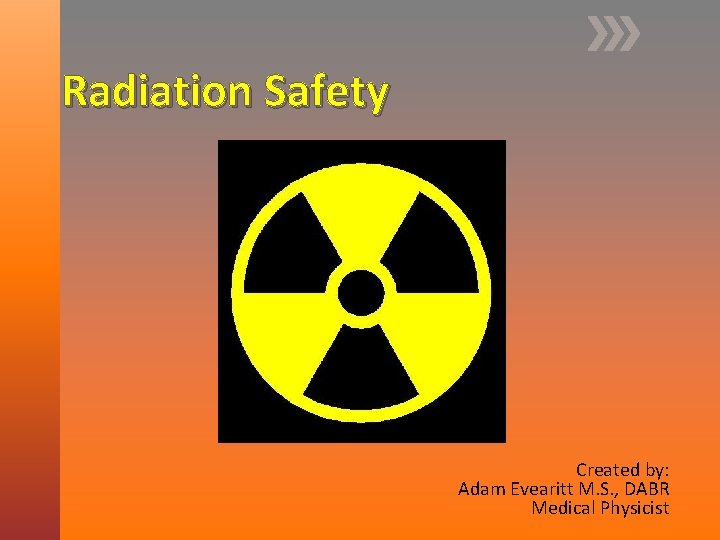 Radiation Safety

Created by:
Adam Evearitt M.S., DABR
Medical Physicist